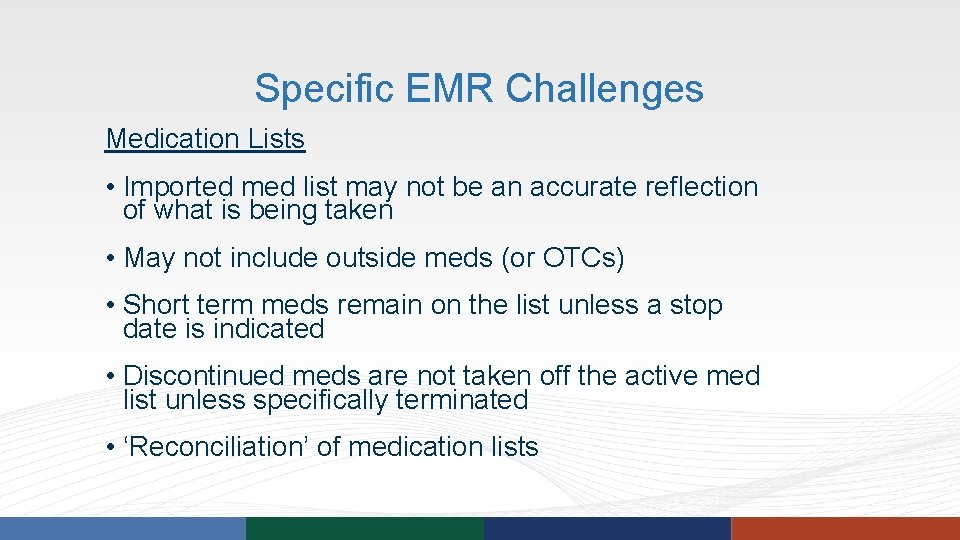 Specific EMR Challenges

Medication Lists

• Imported med list may not be an accurate reflection of what is being taken

• May not include outside meds (or OTCs)

• Short term meds remain on the list unless a stop date is indicated

• Discontinued meds are not taken off the active med list unless specifically terminated

• ‘Reconciliation’ of medication lists